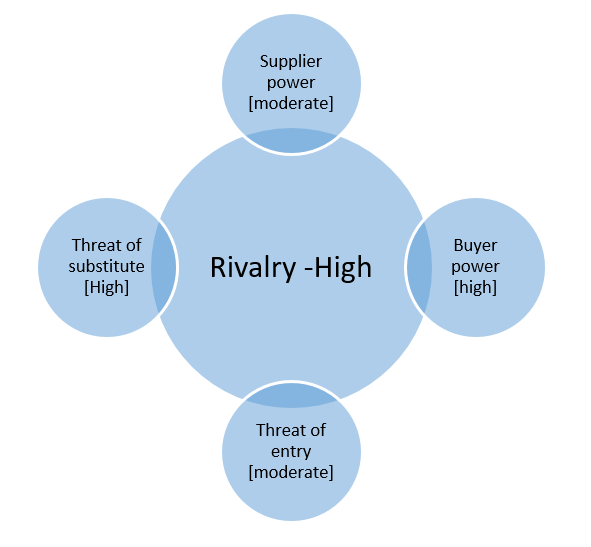 Supplier power [moderate]

Threat of substitute [High]

Rivalry -High

Buyer power [high]

Threat of entry [moderate]